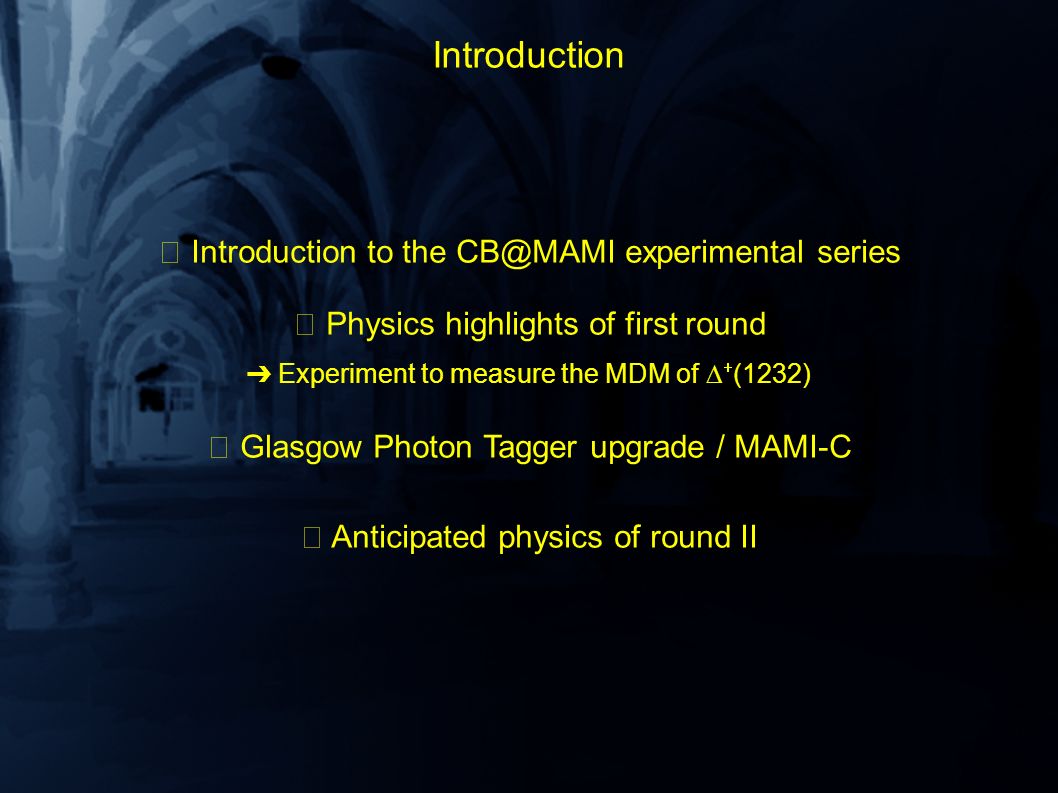 Introduction

 Introduction to the CB@MAMI experimental series

 Physics highlights of first round

➔ Experiment to measure the MDM of $\Delta^+(1232)$

 Glasgow Photon Tagger upgrade / MAMI-C

 Anticipated physics of round II